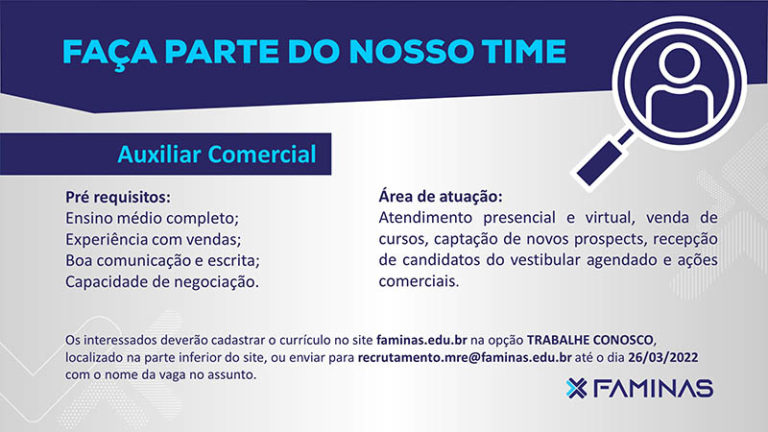 FAÇA PARTE DO NOSSO TIME

Auxiliar Comercial

Pré requisitos:
Ensino médio completo;
Experiência com vendas;
Boa comunicação e escrita;
Capacidade de negociação.

Área de atuação:
Atendimento presencial e virtual, venda de cursos, captação de novos prospects, recepção de candidatos do vestibular agendado e ações comerciais.

Os interessados deverão cadastrar o currículo no site faminas.edu.br na opção TRABALHE CONOSCO, localizado na parte inferior do site, ou enviar para recrutamento.mre@faminas.edu.br até o dia 26/03/2022 com o nome da vaga no assunto.

FAMINAS